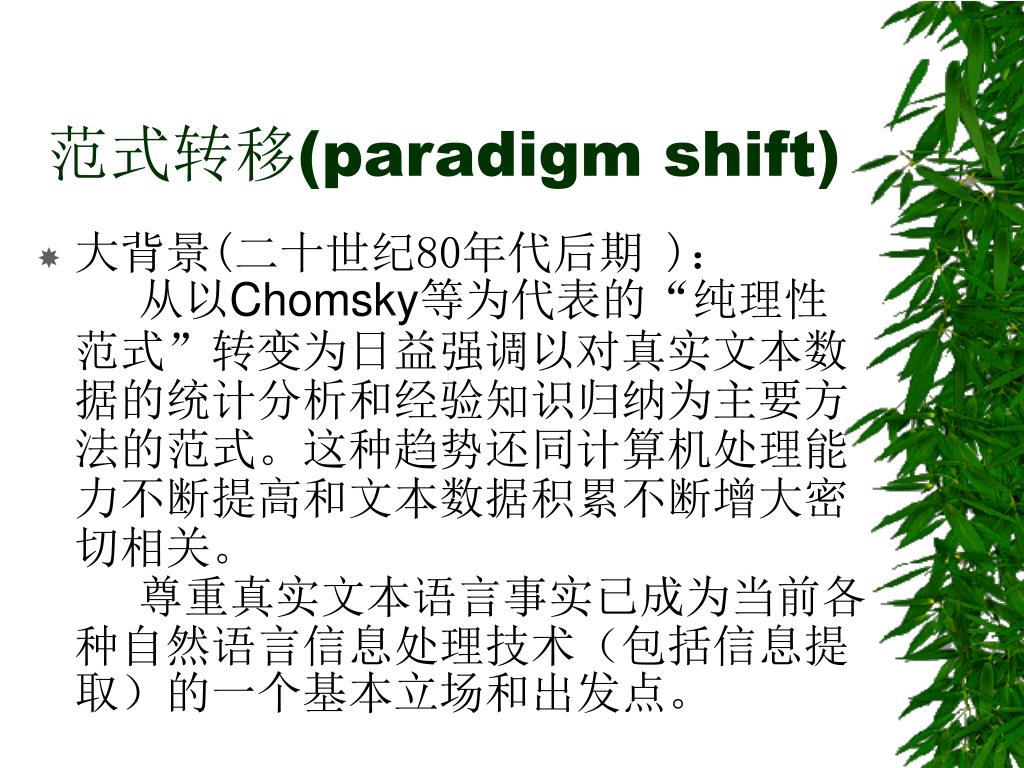 范式转移(paradigm shift)

大背景(二十世纪80年代后期 )：

从以Chomsky等为代表的“纯理性范式”转变为日益强调以对真实文本数据的统计分析和经验知识归纳为主要方法的范式。这种趋势还同计算机处理能力不断提高和文本数据积累不断增大密切相关。

尊重真实文本语言事实已成为当前各种自然语言信息处理技术（包括信息提取）的一个基本立场和出发点。